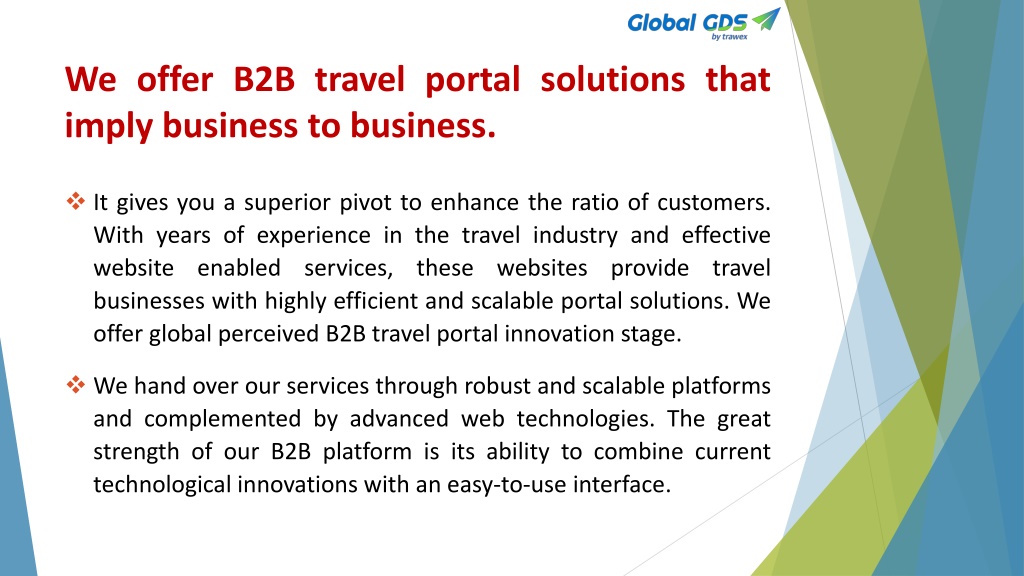 Global GDS by trawex

We offer B2B travel portal solutions that imply business to business.

❖ It gives you a superior pivot to enhance the ratio of customers. With years of experience in the travel industry and effective website enabled services, these websites provide travel businesses with highly efficient and scalable portal solutions. We offer global perceived B2B travel portal innovation stage.

❖ We hand over our services through robust and scalable platforms and complemented by advanced web technologies. The great strength of our B2B platform is its ability to combine current technological innovations with an easy-to-use interface.